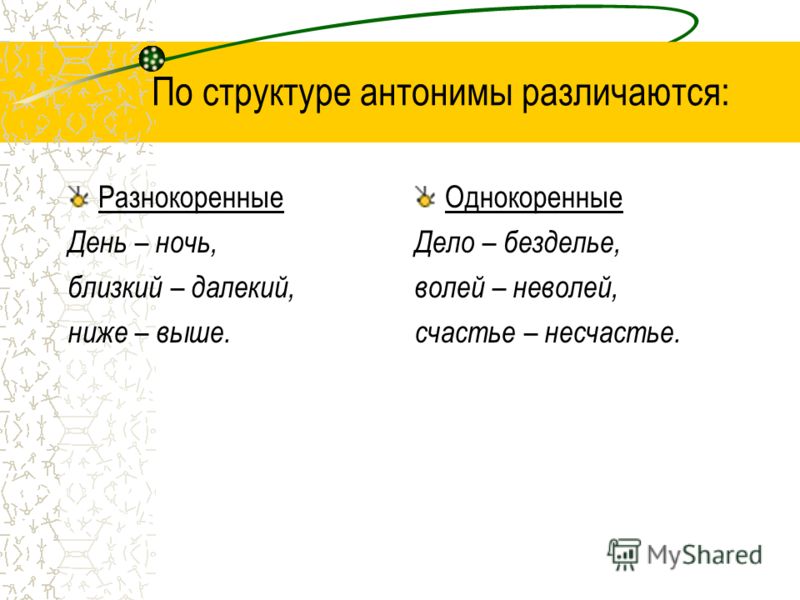 По структуре антонимы различаются:

Разнокоренные

День – ночь,

близкий – далекий,

ниже – выше.

Однокоренные

Дело – безделье,

волей – неволей,

счастье – несчастье.

MyShared